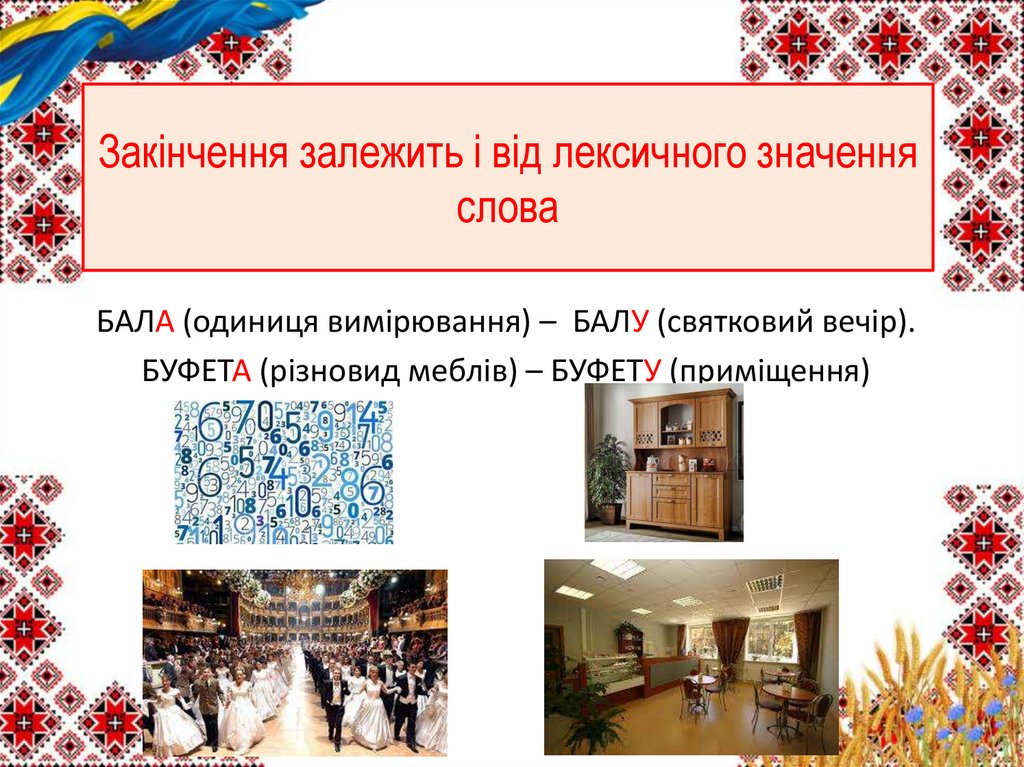 Закінчення залежить і від лексичного значення слова

БАЛА (одиниця вимірювання) – БАЛУ (святковий вечір).

БУФЕТА (різновид меблів) – БУФЕТУ (приміщення)